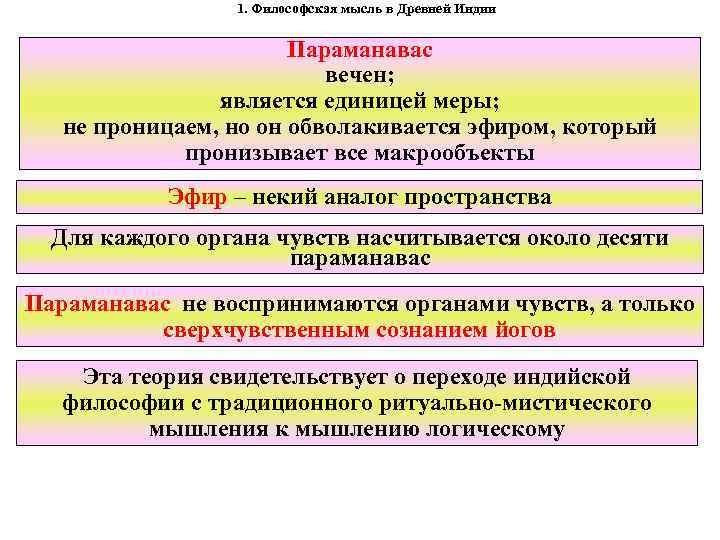 1. Философская мысль в Древней Индии

Параманавас
вечен;
является единицей меры;
не проницаем, но он обволакивается эфиром, который пронизывает все макрообъекты

Эфир – некий аналог пространства

Для каждого органа чувств насчитывается около десяти параманавас

Параманавас не воспринимаются органами чувств, а только сверхчувственным сознанием йогов

Эта теория свидетельствует о переходе индийской философии с традиционного ритуально-мистического мышления к мышлению логическому